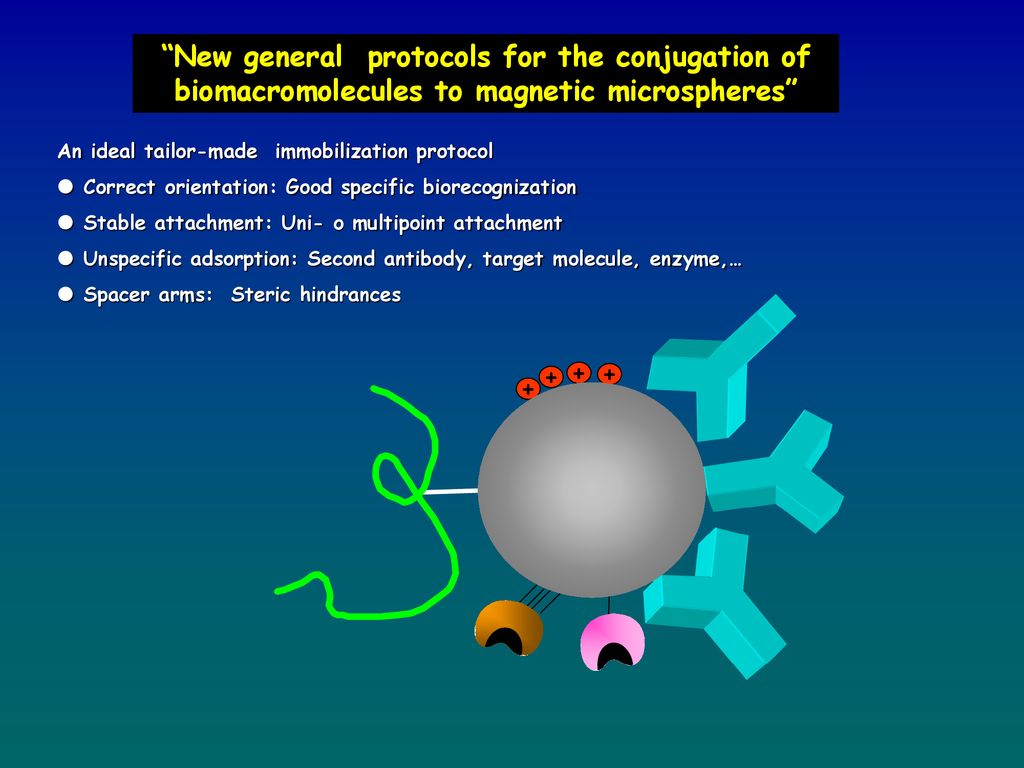 “New general protocols for the conjugation of biomacromolecules to magnetic microspheres”

An ideal tailor-made immobilization protocol

● Correct orientation: Good specific biorecognization

● Stable attachment: Uni- o multipoint attachment

● Unspecific adsorption: Second antibody, target molecule, enzyme,…

● Spacer arms: Steric hindrances

+ + + +